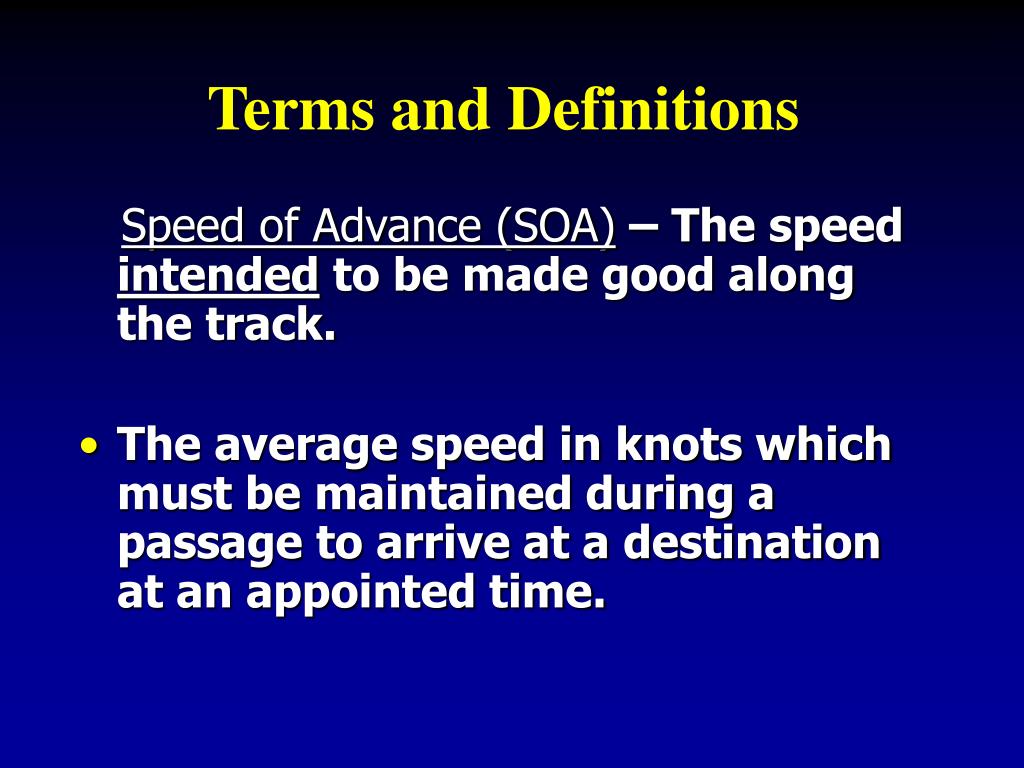 Terms and Definitions

Speed of Advance (SOA) – The speed intended to be made good along the track.

• The average speed in knots which must be maintained during a passage to arrive at a destination at an appointed time.